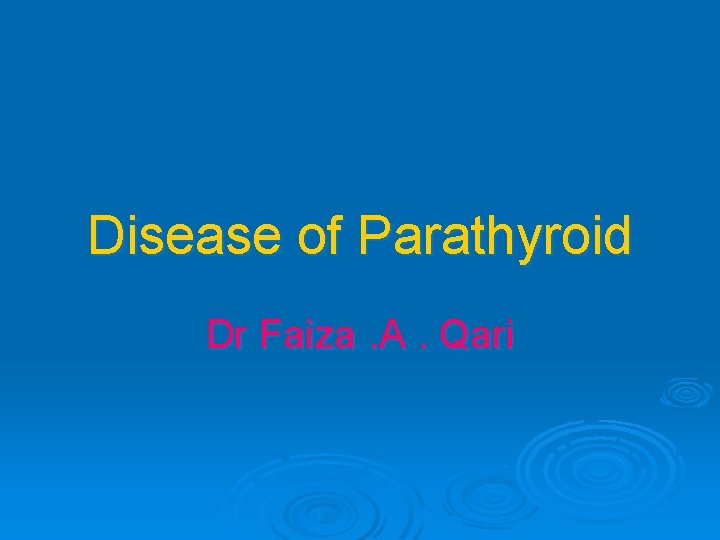 Disease of Parathyroid

Dr Faiza .A . Qari